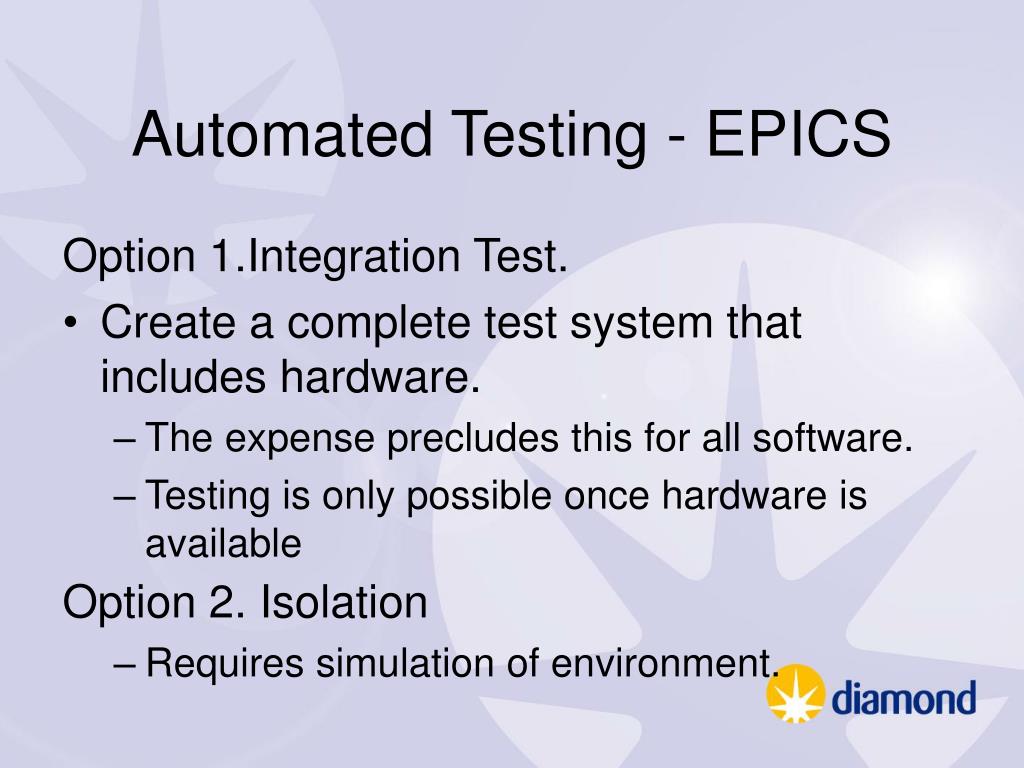 Automated Testing - EPICS

Option 1.Integration Test.

• Create a complete test system that includes hardware.

– The expense precludes this for all software.

– Testing is only possible once hardware is available

Option 2. Isolation

– Requires simulation of environment.

diamond